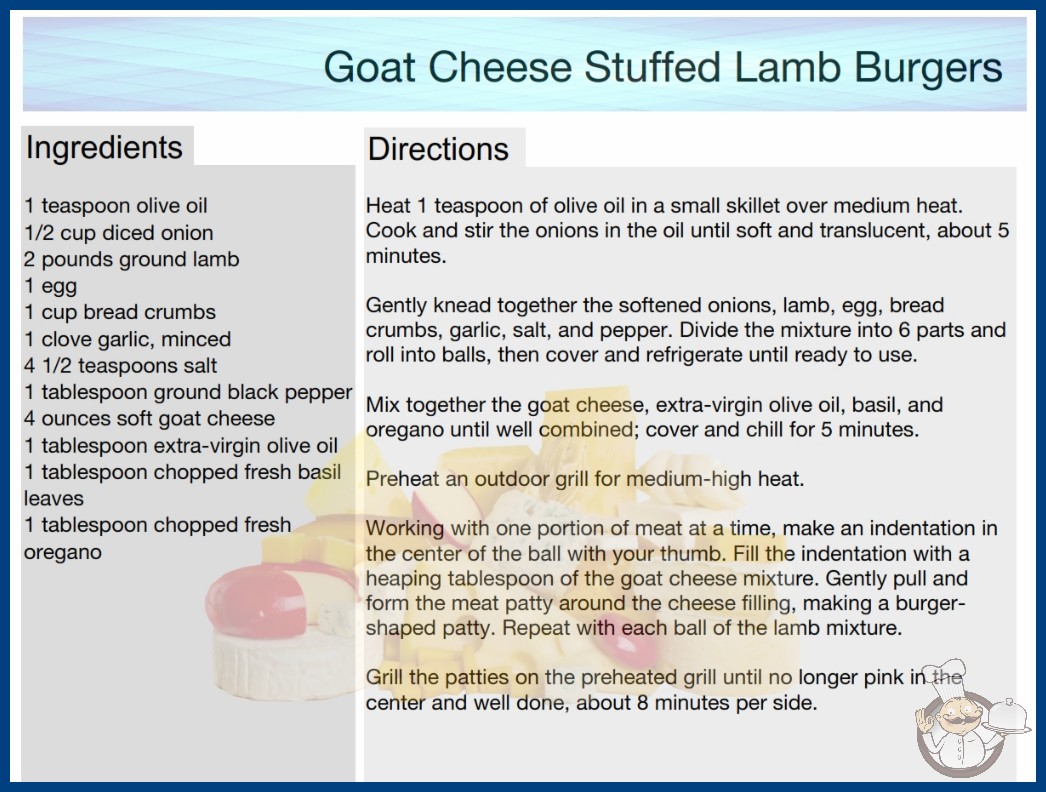 Goat Cheese Stuffed Lamb Burgers

Ingredients

1 teaspoon olive oil
1/2 cup diced onion
2 pounds ground lamb
1 egg
1 cup bread crumbs
1 clove garlic, minced
4 1/2 teaspoons salt
1 tablespoon ground black pepper
4 ounces soft goat cheese
1 tablespoon extra-virgin olive oil
1 tablespoon chopped fresh basil leaves
1 tablespoon chopped fresh oregano

Directions

Heat 1 teaspoon of olive oil in a small skillet over medium heat. Cook and stir the onions in the oil until soft and translucent, about 5 minutes.

Gently knead together the softened onions, lamb, egg, bread crumbs, garlic, salt, and pepper. Divide the mixture into 6 parts and roll into balls, then cover and refrigerate until ready to use.

Mix together the goat cheese, extra-virgin olive oil, basil, and oregano until well combined; cover and chill for 5 minutes.

Preheat an outdoor grill for medium-high heat.

Working with one portion of meat at a time, make an indentation in the center of the ball with your thumb. Fill the indentation with a heaping tablespoon of the goat cheese mixture. Gently pull and form the meat patty around the cheese filling, making a burger-shaped patty. Repeat with each ball of the lamb mixture.

Grill the patties on the preheated grill until no longer pink in the center and well done, about 8 minutes per side.